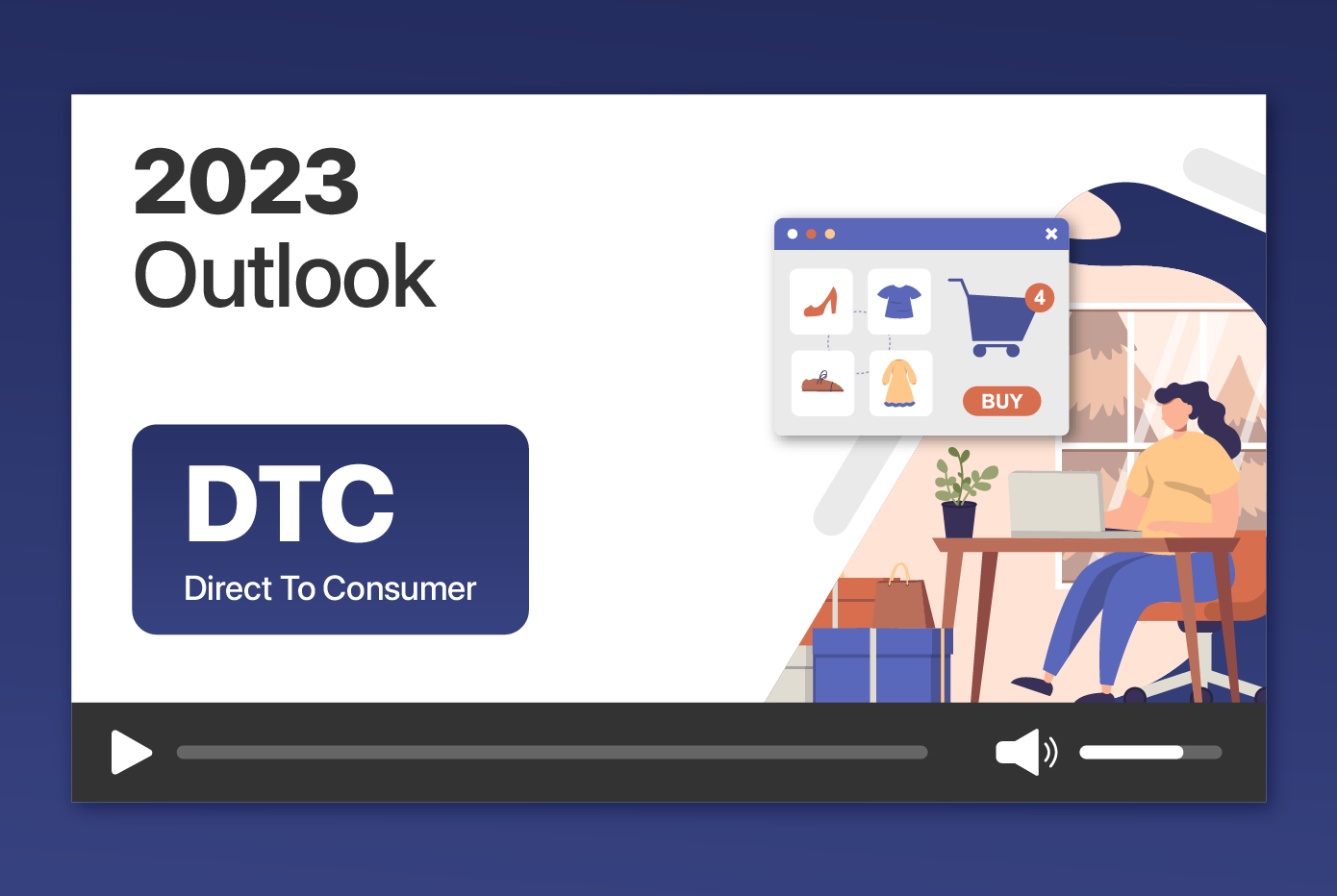 2023
Outlook

DTC
Direct To Consumer

4

BUY